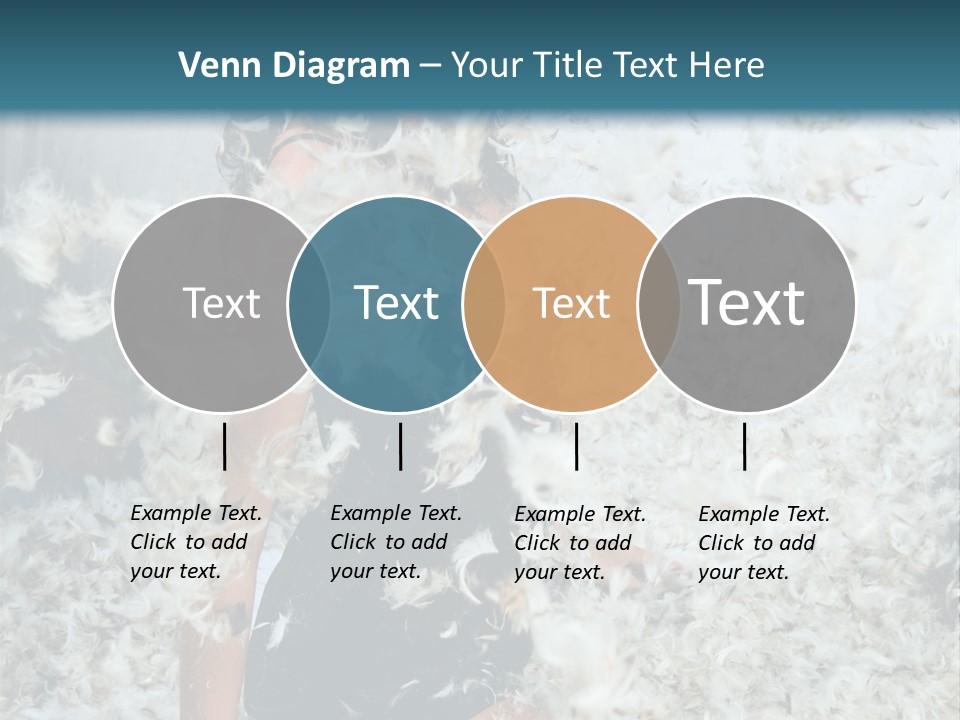 Venn Diagram – Your Title Text Here

Text

Text

Text

Text

Example Text. Click to add your text.

Example Text. Click to add your text.

Example Text. Click to add your text.

Example Text. Click to add your text.